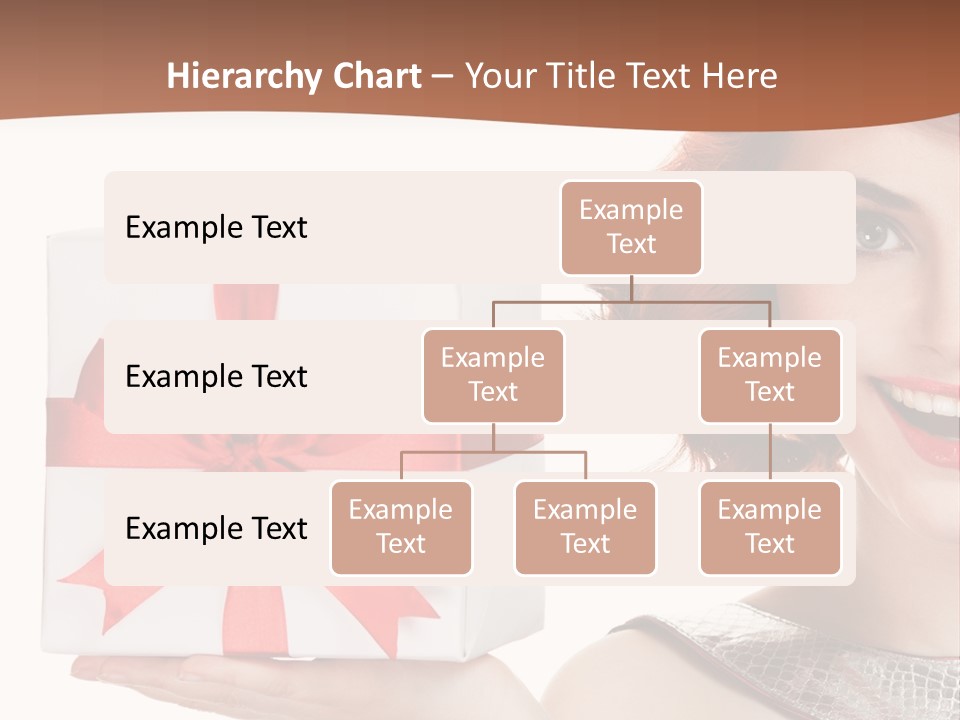 Hierarchy Chart – Your Title Text Here

Example Text

Example Text

Example Text

Example Text

Example Text

Example Text

Example Text

Example Text

Example Text